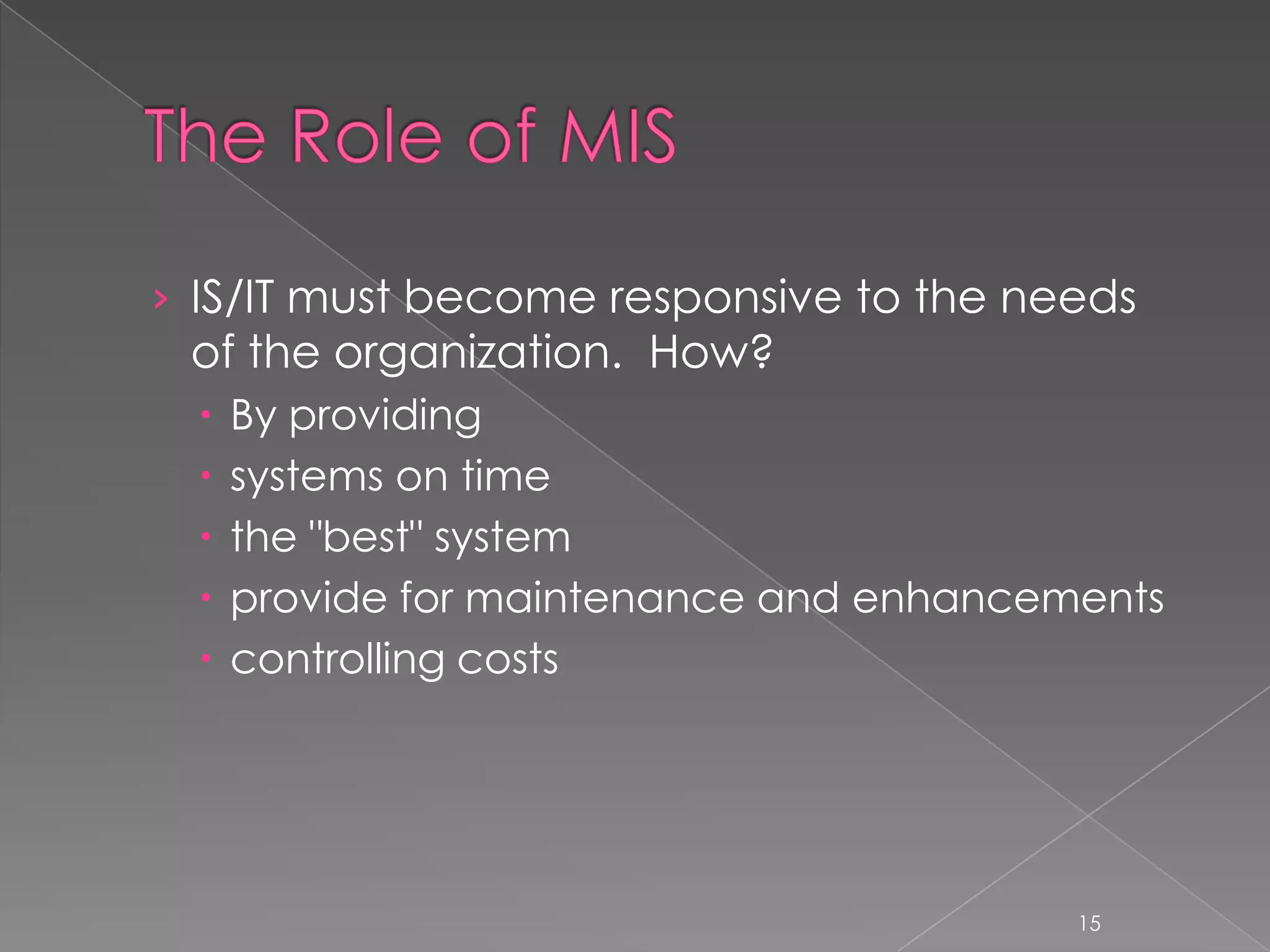 The Role of MIS

› IS/IT must become responsive to the needs of the organization.  How?
• By providing
• systems on time
• the "best" system
• provide for maintenance and enhancements
• controlling costs

15